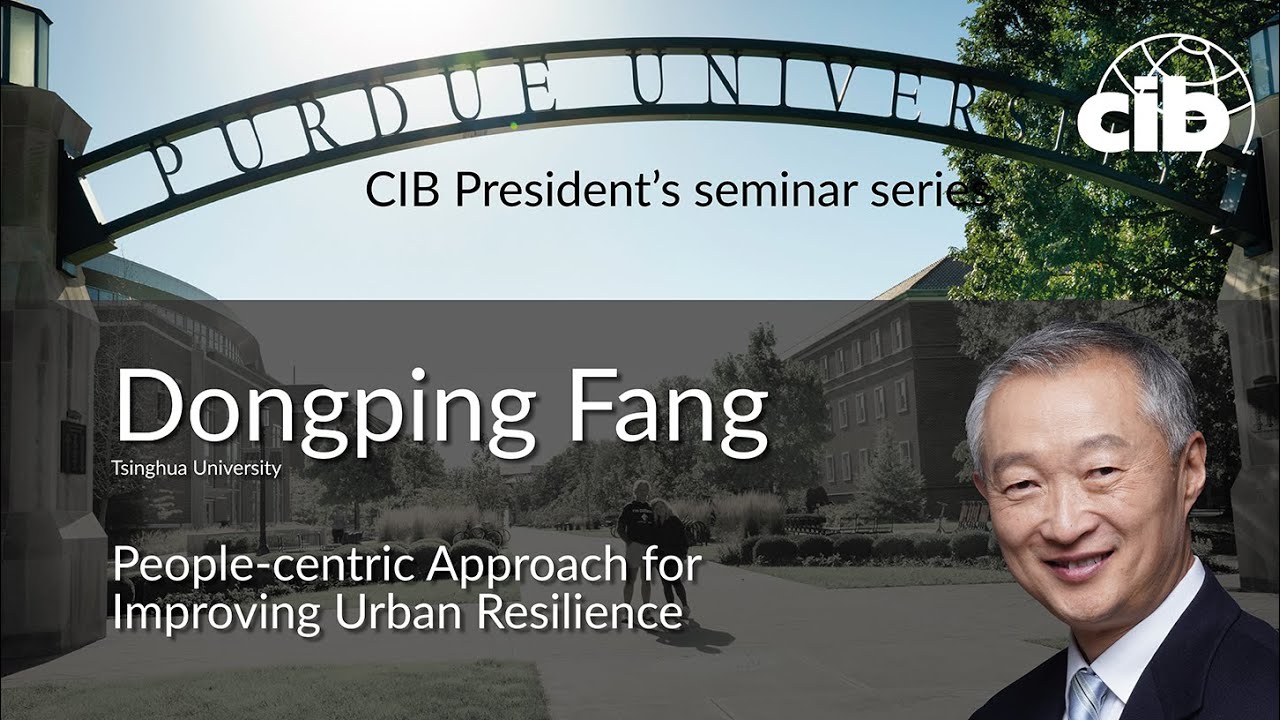 PURDUE UNIVERSITY

cib

CIB President's seminar series

Dongping Fang

Tsinghua University

People-centric Approach for Improving Urban Resilience